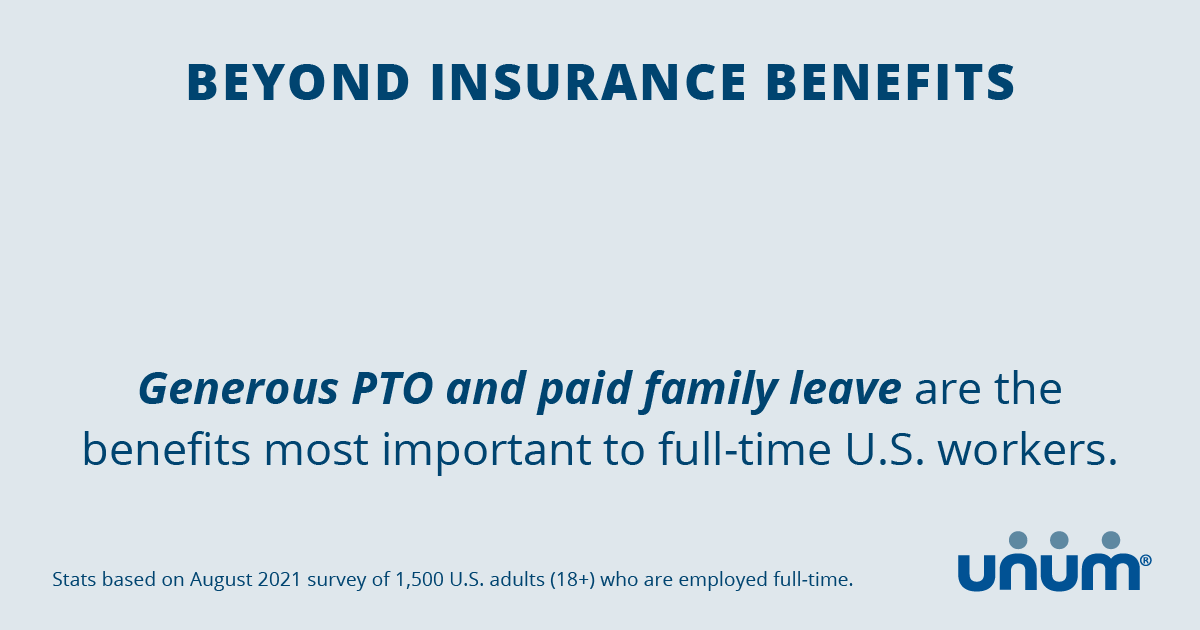 BEYOND INSURANCE BENEFITS

Generous PTO and paid family leave are the benefits most important to full-time U.S. workers.

Stats based on August 2021 survey of 1,500 U.S. adults (18+) who are employed full-time.

unum®